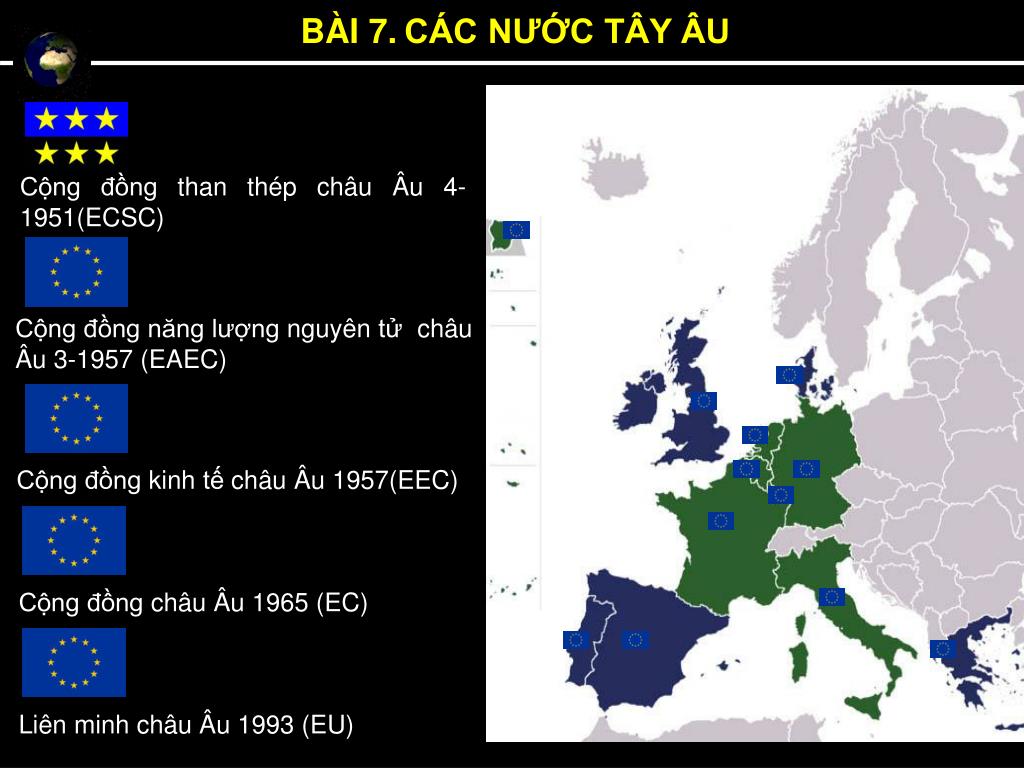 BÀI 7. CÁC NƯỚC TÂY ÂU

Cộng đồng than thép châu Âu 4-1951(ECSC)

Cộng đồng năng lượng nguyên tử châu Âu 3-1957 (EAEC)

Cộng đồng kinh tế châu Âu 1957(EEC)

Cộng đồng châu Âu 1965 (EC)

Liên minh châu Âu 1993 (EU)